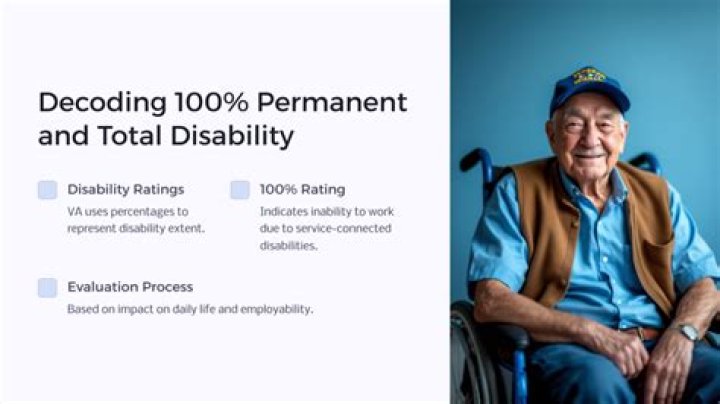 Decoding 100% Permanent and Total Disability

Disability Ratings
VA uses percentages to represent disability extent.

100% Rating
Indicates inability to work due to service-connected disabilities.

Evaluation Process
Based on impact on daily life and employability.